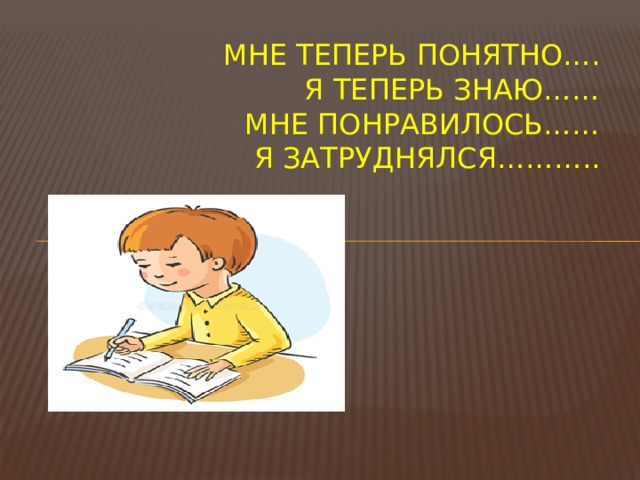 МНЕ ТЕПЕРЬ ПОНЯТНО….
Я ТЕПЕРЬ ЗНАЮ……
МНЕ ПОНРАВИЛОСЬ……
Я ЗАТРУДНЯЛСЯ………..